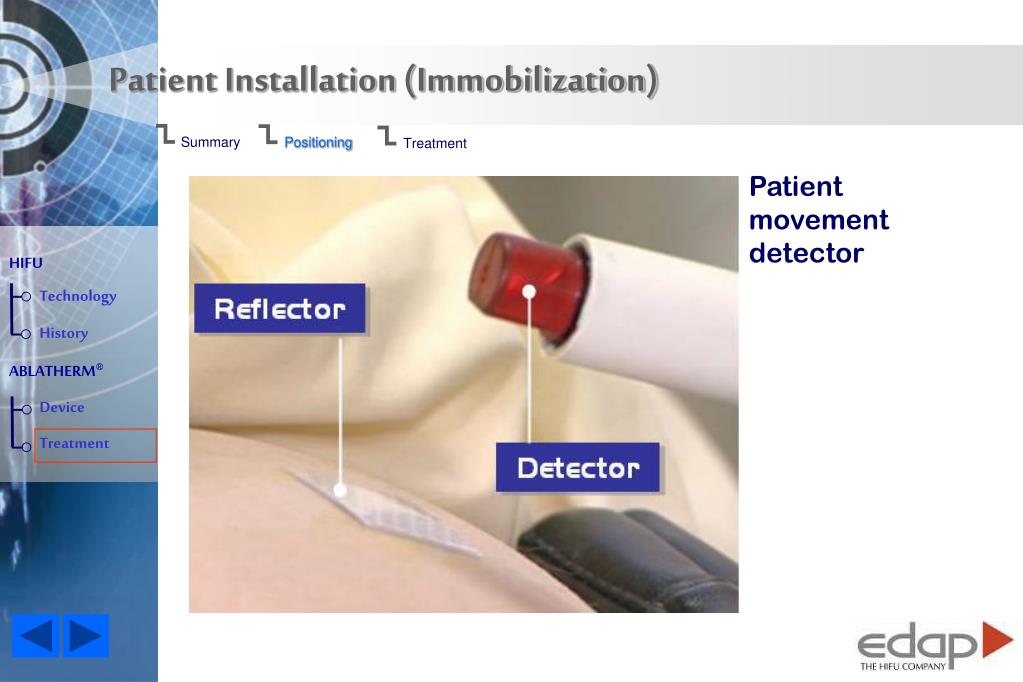 Patient Installation (Immobilization)

Summary Positioning Treatment

HIFU
Technology
History
ABLATHERM®
Device
Treatment

Reflector

Detector

Patient movement detector

edap
THE HIFU COMPANY